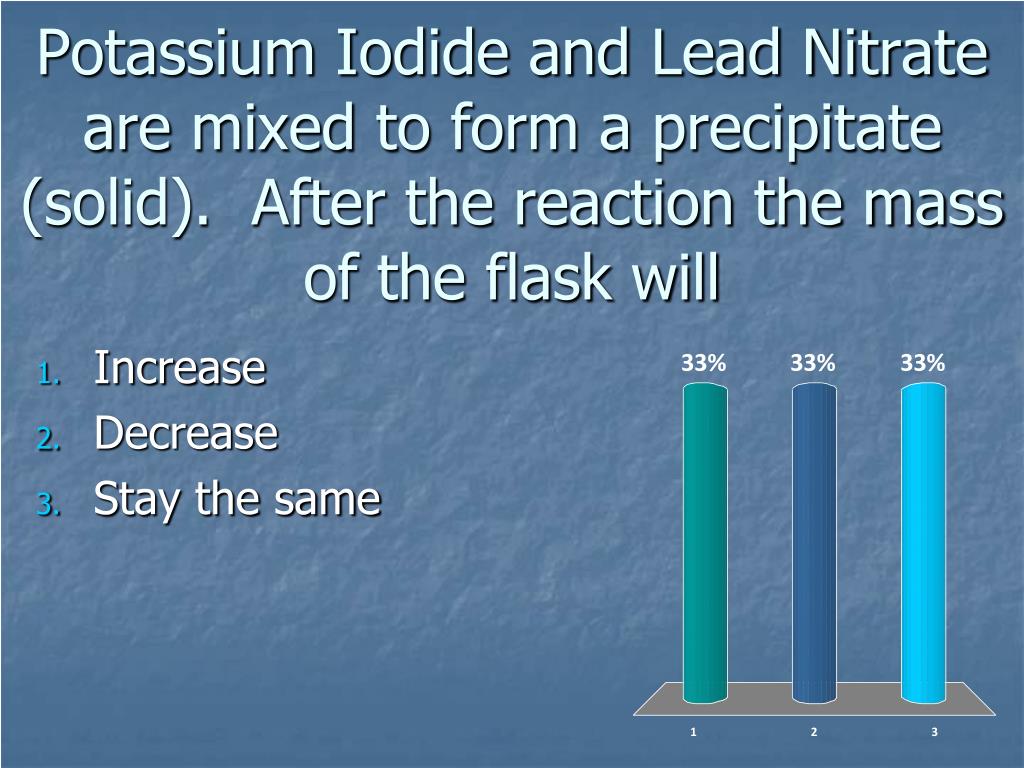 Potassium Iodide and Lead Nitrate are mixed to form a precipitate (solid). After the reaction the mass of the flask will

1. Increase
2. Decrease
3. Stay the same

33% 33% 33%

1 2 3